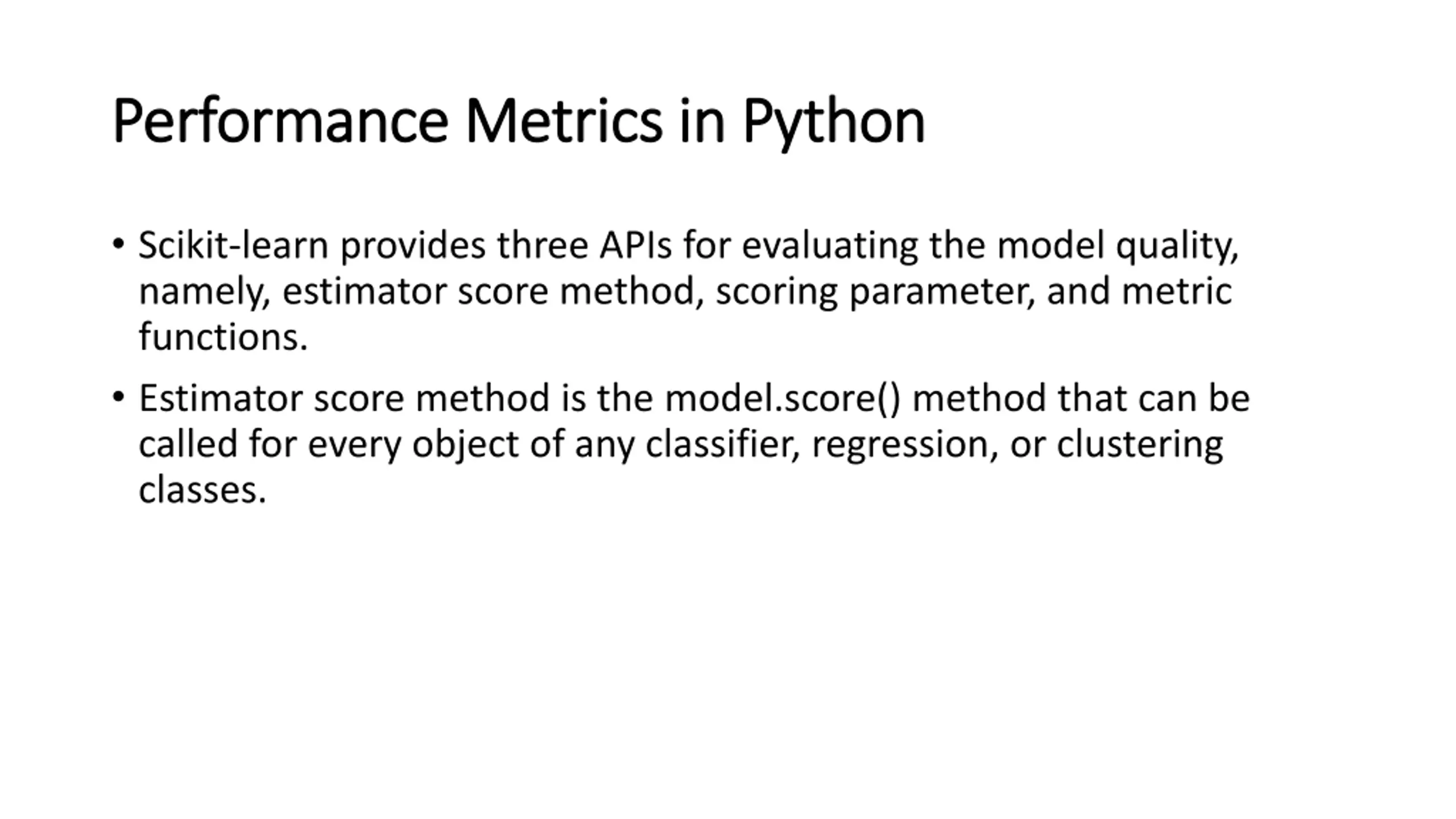 Performance Metrics in Python

• Scikit-learn provides three APIs for evaluating the model quality, namely, estimator score method, scoring parameter, and metric functions.

• Estimator score method is the model.score() method that can be called for every object of any classifier, regression, or clustering classes.